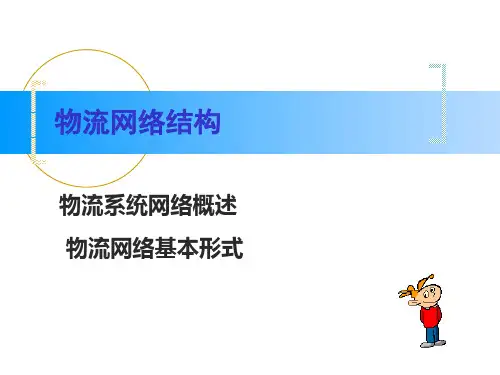 物流网络结构

物流系统网络概述

物流网络基本形式